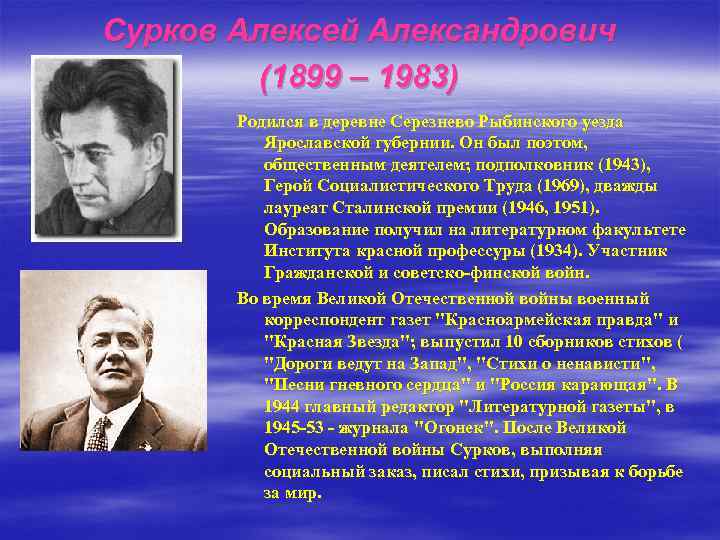 Сурков Алексей Александрович
(1899 – 1983)

Родился в деревне Серезнево Рыбинского уезда Ярославской губернии. Он был поэтом, общественным деятелем; подполковник (1943), Герой Социалистического Труда (1969), дважды лауреат Сталинской премии (1946, 1951). Образование получил на литературном факультете Института красной профессуры (1934). Участник Гражданской и советско-финской войн.

Во время Великой Отечественной войны военный корреспондент газет "Красноармейская правда" и "Красная Звезда"; выпустил 10 сборников стихов ( "Дороги ведут на Запад", "Стихи о ненависти", "Песни гневного сердца" и "Россия карающая". В 1944 главный редактор "Литературной газеты", в 1945-53 - журнала "Огонек". После Великой Отечественной войны Сурков, выполняя социальный заказ, писал стихи, призывая к борьбе за мир.